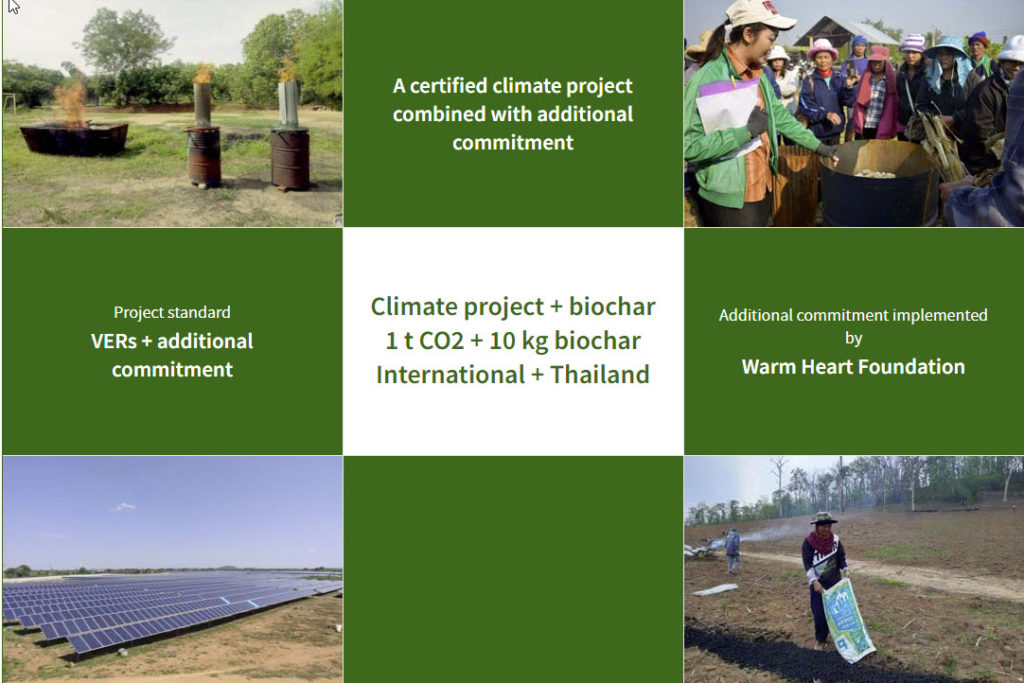 A certified climate project combined with additional commitment

Project standard
VERs + additional commitment

Climate project + biochar
1 t CO2 + 10 kg biochar
International + Thailand

Additional commitment implemented by
Warm Heart Foundation